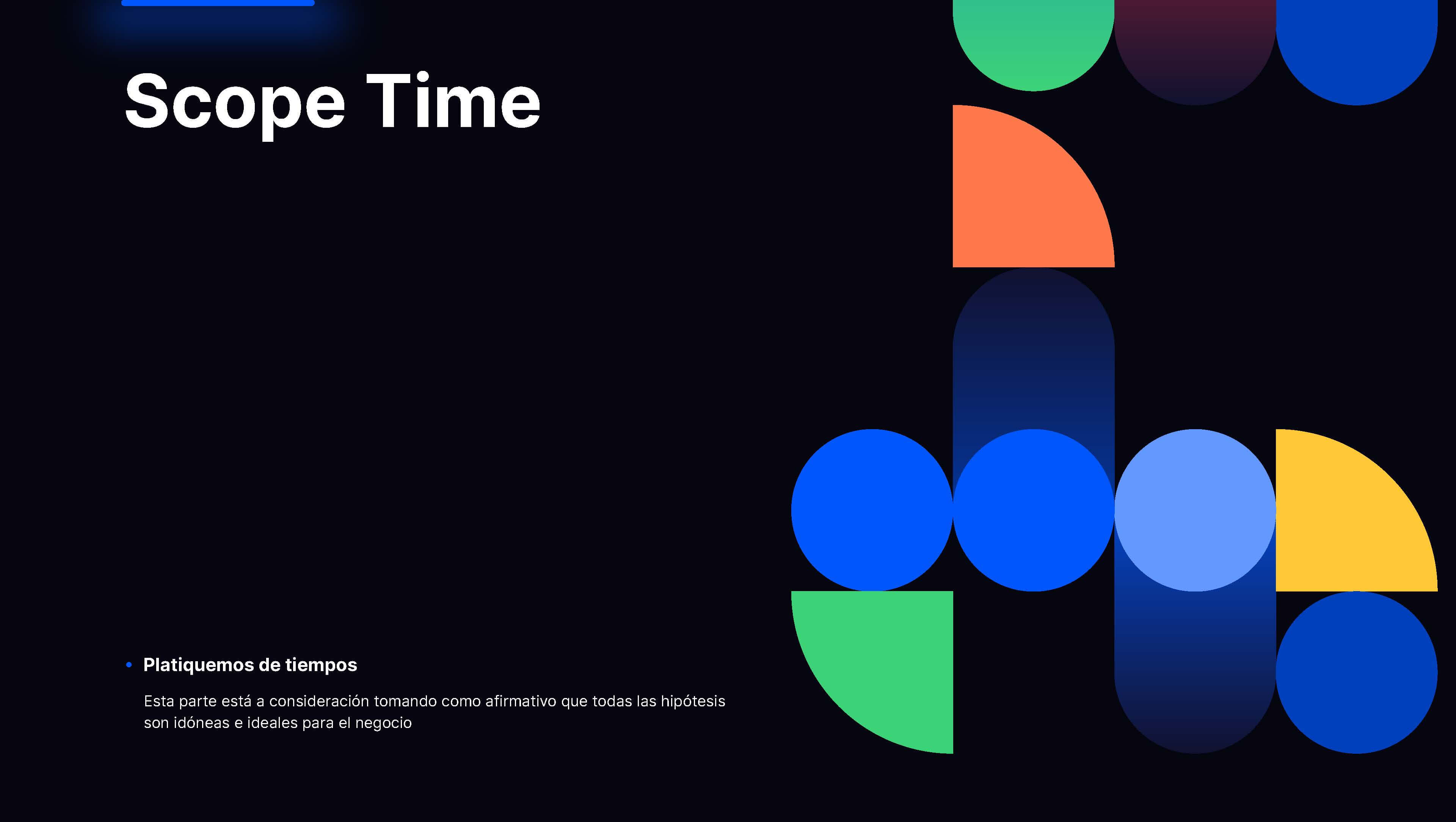 Scope Time

• Platiquemos de tiempos

Esta parte está a consideración tomando como afirmativo que todas las hipótesis son idóneas e ideales para el negocio